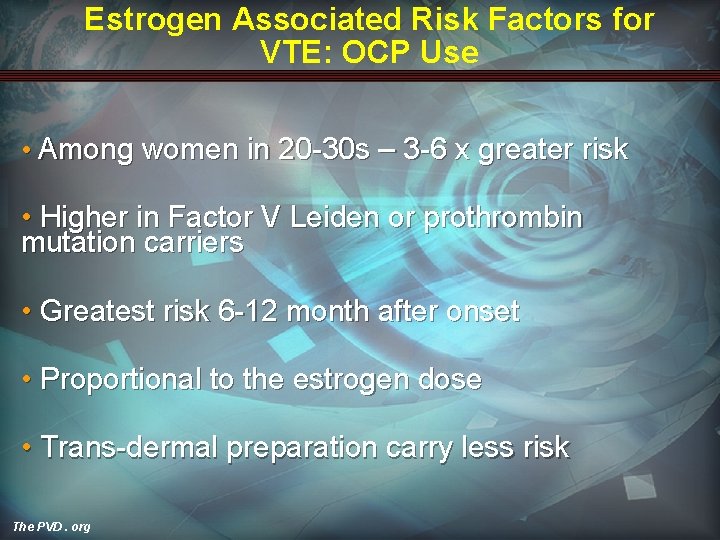 Estrogen Associated Risk Factors for VTE: OCP Use

• Among women in 20-30s – 3-6 x greater risk

• Higher in Factor V Leiden or prothrombin mutation carriers

• Greatest risk 6-12 month after onset

• Proportional to the estrogen dose

• Trans-dermal preparation carry less risk

The PVD . org